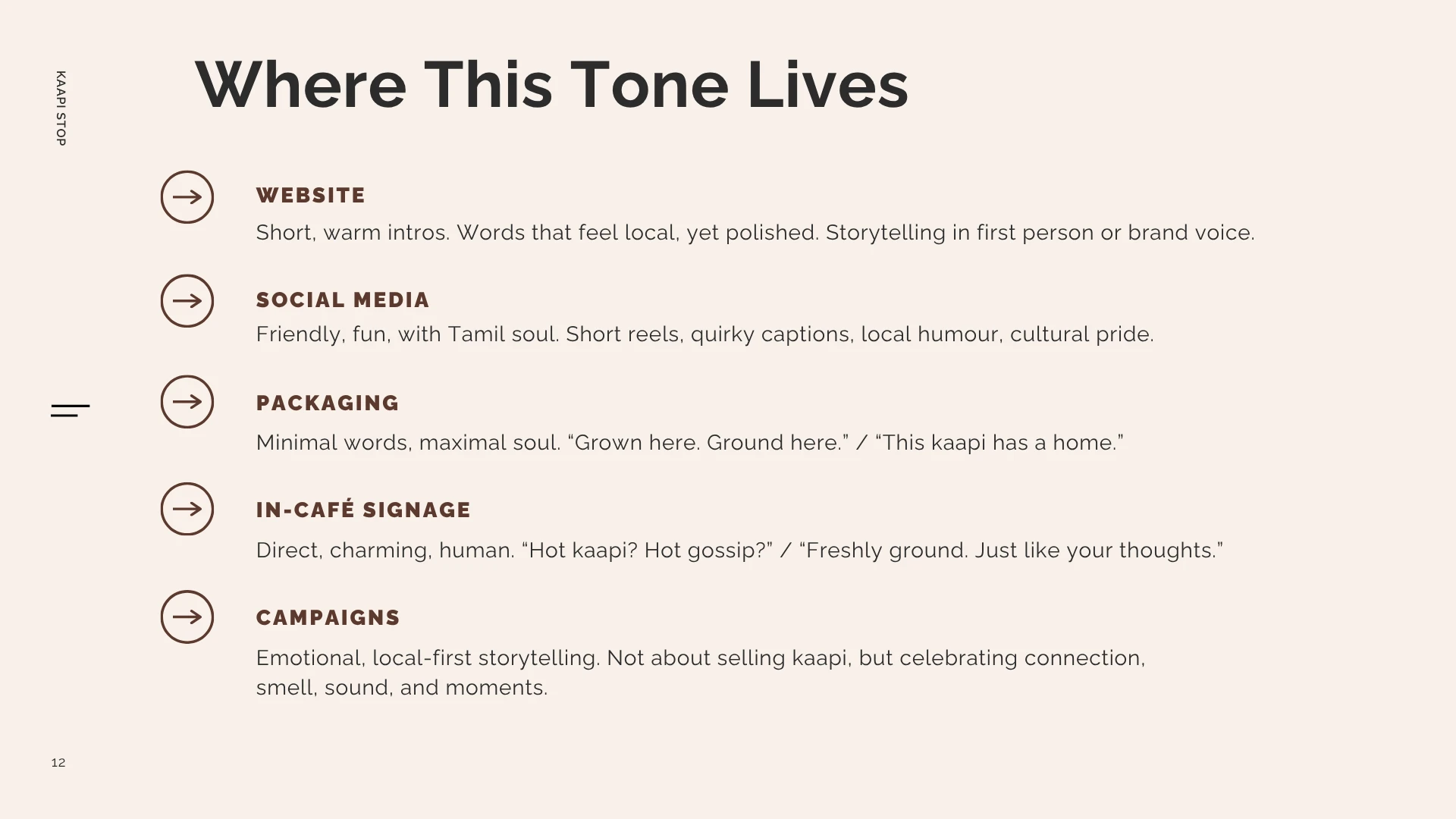 KAAPI STOP

Where This Tone Lives

WEBSITE
Short, warm intros. Words that feel local, yet polished. Storytelling in first person or brand voice.

SOCIAL MEDIA
Friendly, fun, with Tamil soul. Short reels, quirky captions, local humour, cultural pride.

PACKAGING
Minimal words, maximal soul. “Grown here. Ground here.” / “This kaapi has a home.”

IN-CAFÉ SIGNAGE
Direct, charming, human. “Hot kaapi? Hot gossip?” / “Freshly ground. Just like your thoughts.”

CAMPAIGNS
Emotional, local-first storytelling. Not about selling kaapi, but celebrating connection, smell, sound, and moments.

12